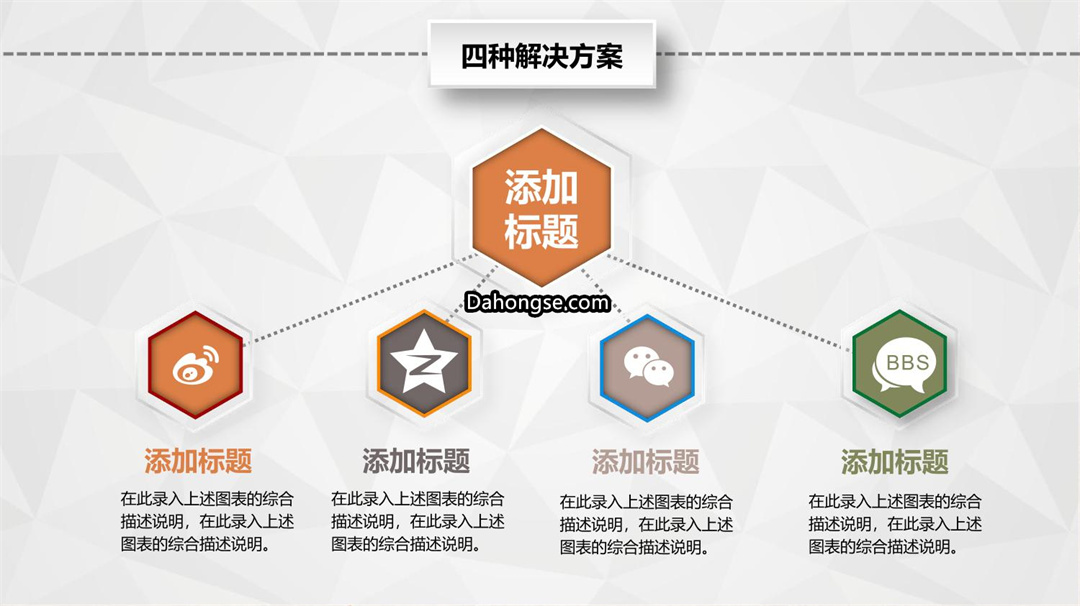 四种解决方案

添加标题

Dahongse.com

BBS

添加标题

在此录入上述图表的综合描述说明，在此录入上述图表的综合描述说明。

添加标题

在此录入上述图表的综合描述说明，在此录入上述图表的综合描述说明。

添加标题

在此录入上述图表的综合描述说明，在此录入上述图表的综合描述说明。

添加标题

在此录入上述图表的综合描述说明，在此录入上述图表的综合描述说明。